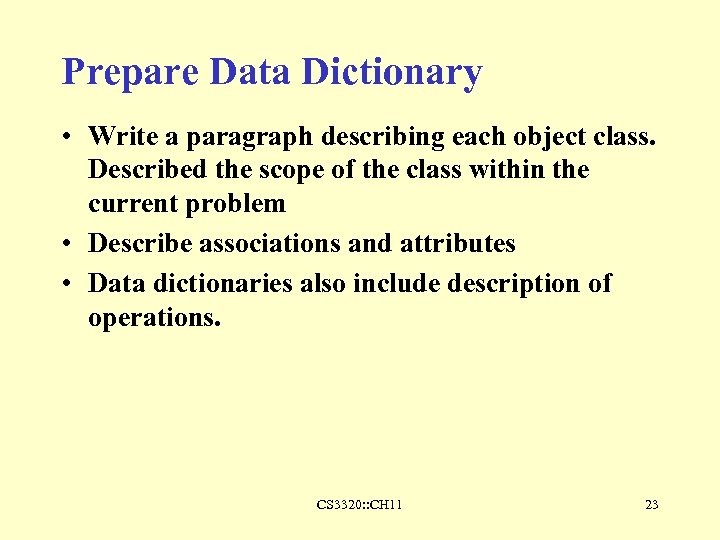 Prepare Data Dictionary

• Write a paragraph describing each object class. Described the scope of the class within the current problem
• Describe associations and attributes
• Data dictionaries also include description of operations.

CS3320::CH11

23